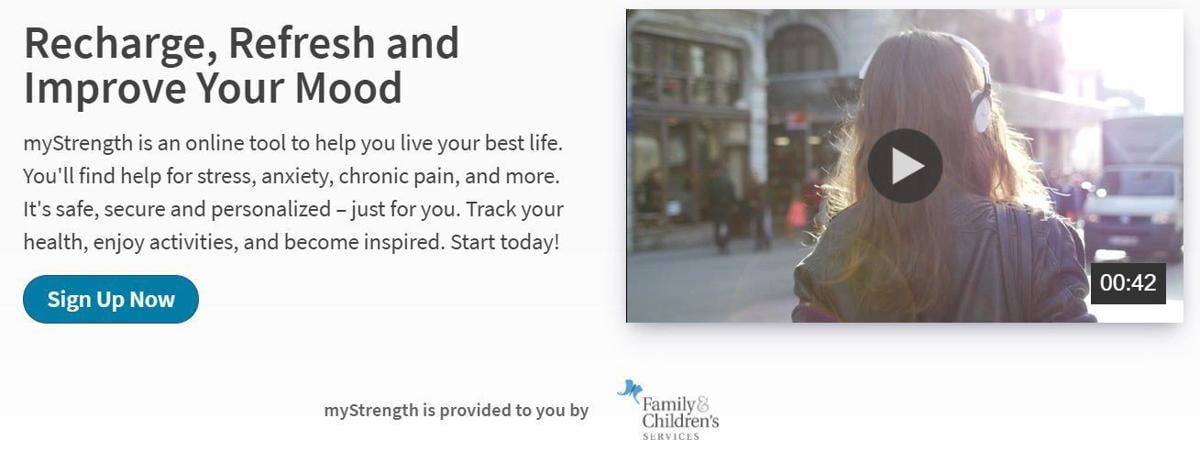 Recharge, Refresh and Improve Your Mood

myStrength is an online tool to help you live your best life. You'll find help for stress, anxiety, chronic pain, and more. It's safe, secure and personalized – just for you. Track your health, enjoy activities, and become inspired. Start today!

Sign Up Now

00:42

myStrength is provided to you by

Family & Children's SERVICES